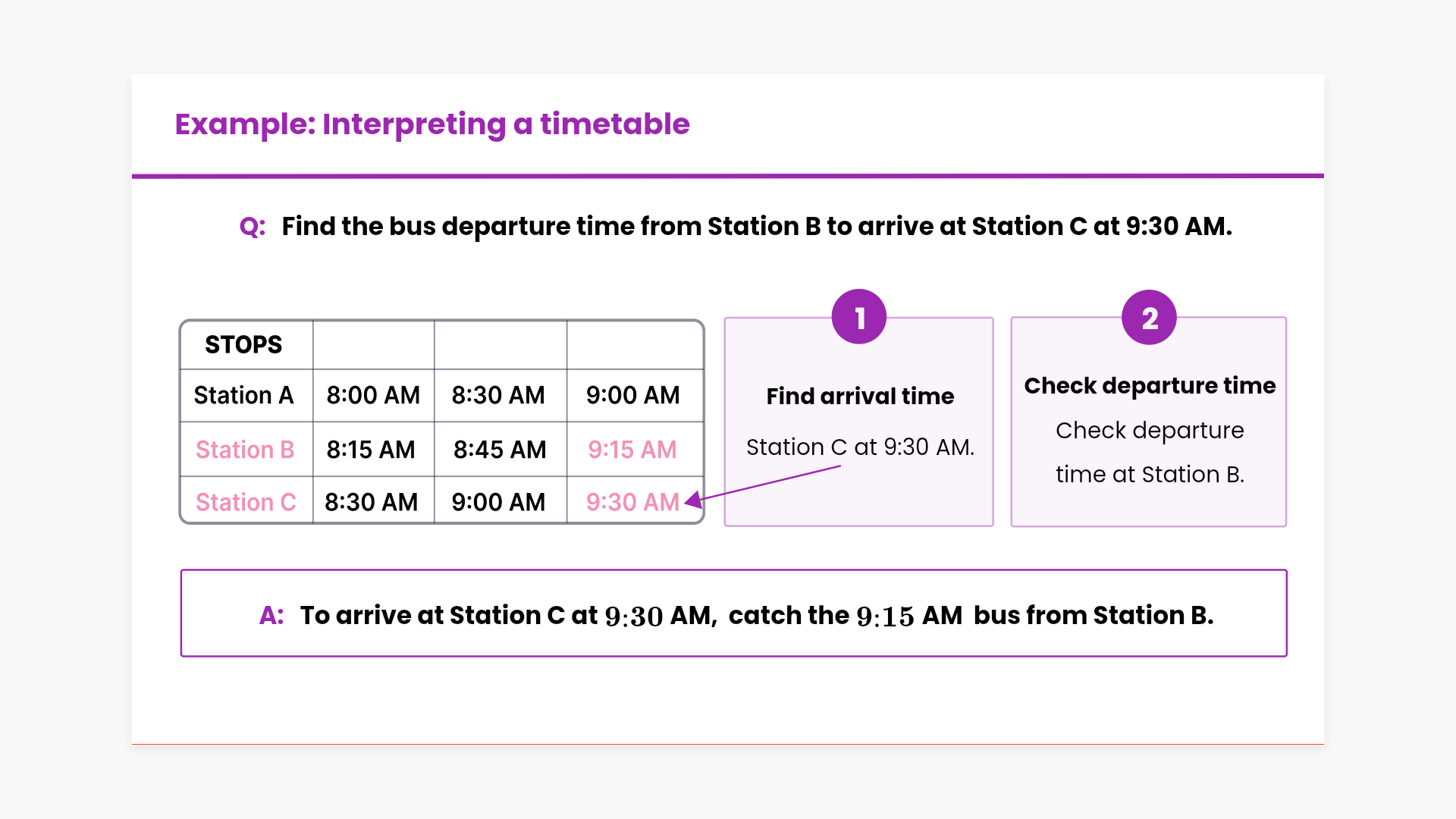 Example: Interpreting a timetable

Q: Find the bus departure time from Station B to arrive at Station C at 9:30 AM.

| STOPS | | | |
|---|---|---|---|
| Station A | 8:00 AM | 8:30 AM | 9:00 AM |
| Station B | 8:15 AM | 8:45 AM | 9:15 AM |
| Station C | 8:30 AM | 9:00 AM | 9:30 AM |

1

Find arrival time

Station C at 9:30 AM.

2

Check departure time

Check departure time at Station B.

A: To arrive at Station C at $9{:}30$ AM, catch the $9{:}15$ AM bus from Station B.